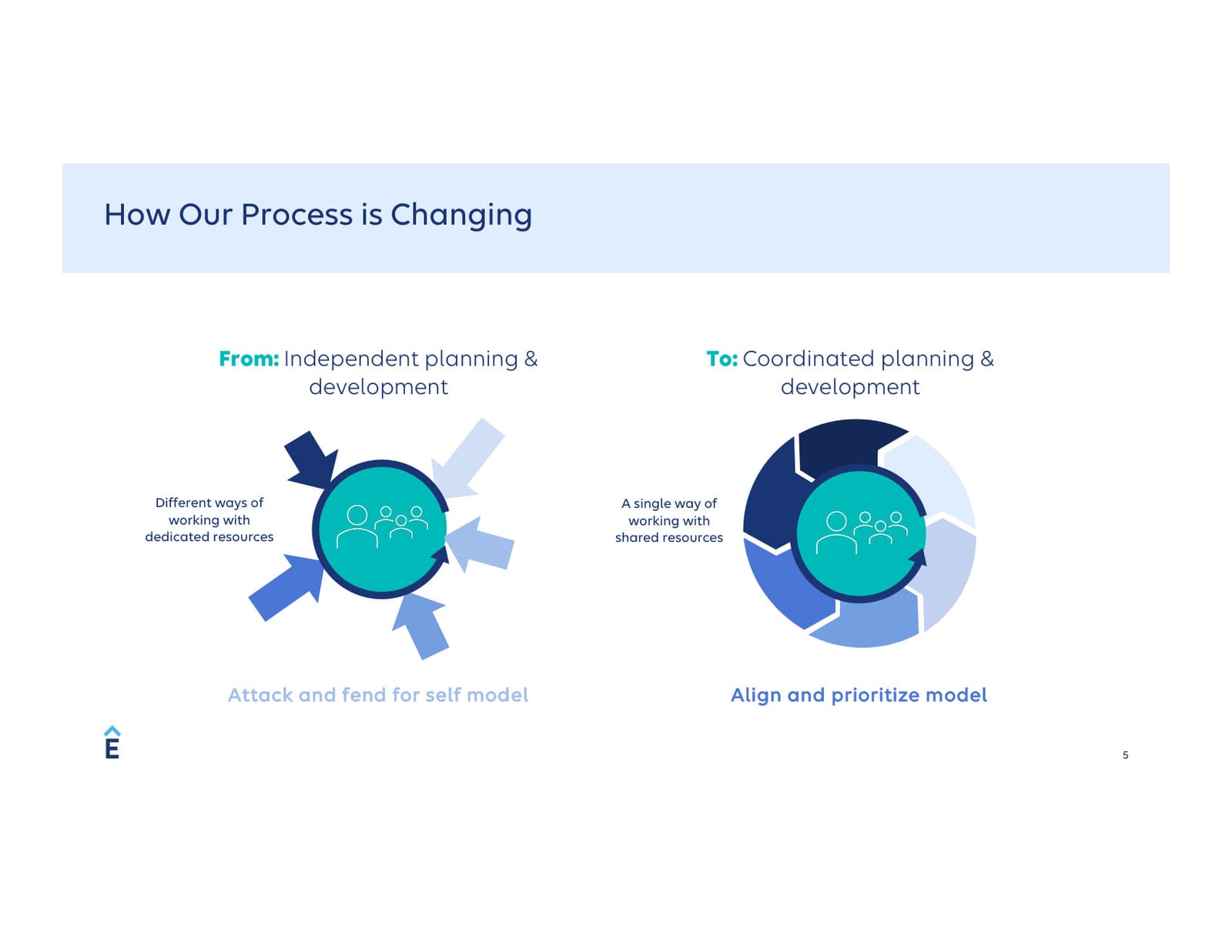 How Our Process is Changing

From: Independent planning & development

Different ways of working with dedicated resources

Attack and fend for self model

To: Coordinated planning & development

A single way of working with shared resources

Align and prioritize model

E

5